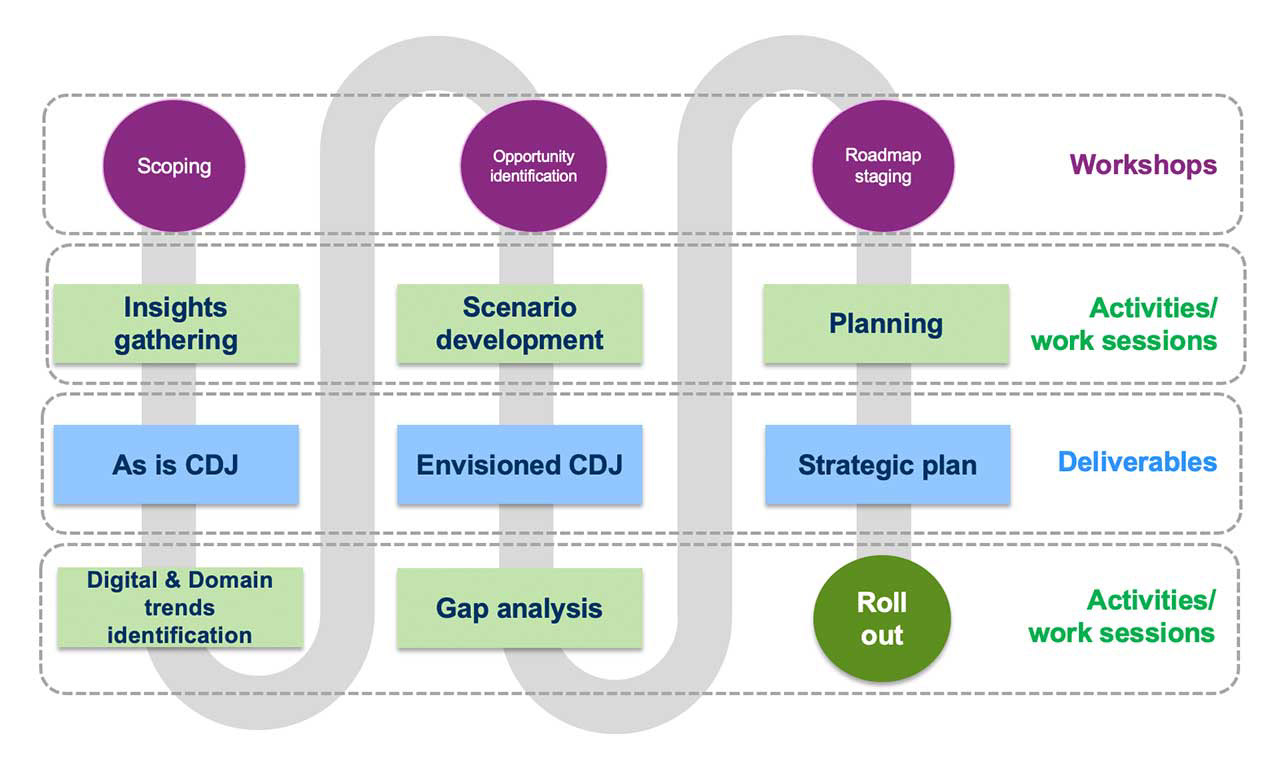 Scoping

Opportunity identification

Roadmap staging

Workshops

Insights gathering

Scenario development

Planning

Activities/ work sessions

As is CDJ

Envisioned CDJ

Strategic plan

Deliverables

Digital & Domain trends identification

Gap analysis

Roll out

Activities/ work sessions